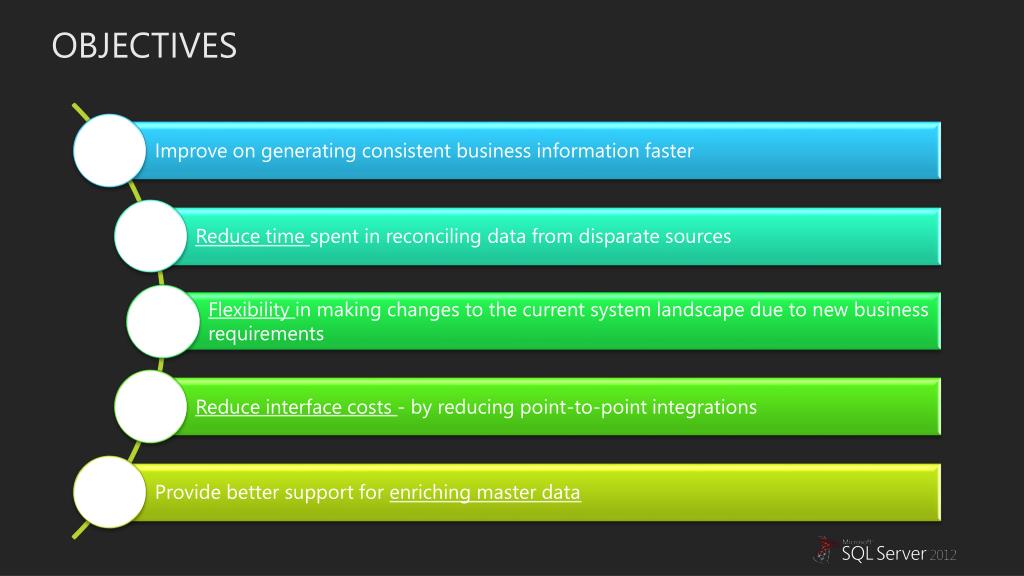 OBJECTIVES

Improve on generating consistent business information faster

Reduce time spent in reconciling data from disparate sources

Flexibility in making changes to the current system landscape due to new business requirements

Reduce interface costs - by reducing point-to-point integrations

Provide better support for enriching master data

Microsoft SQL Server 2012